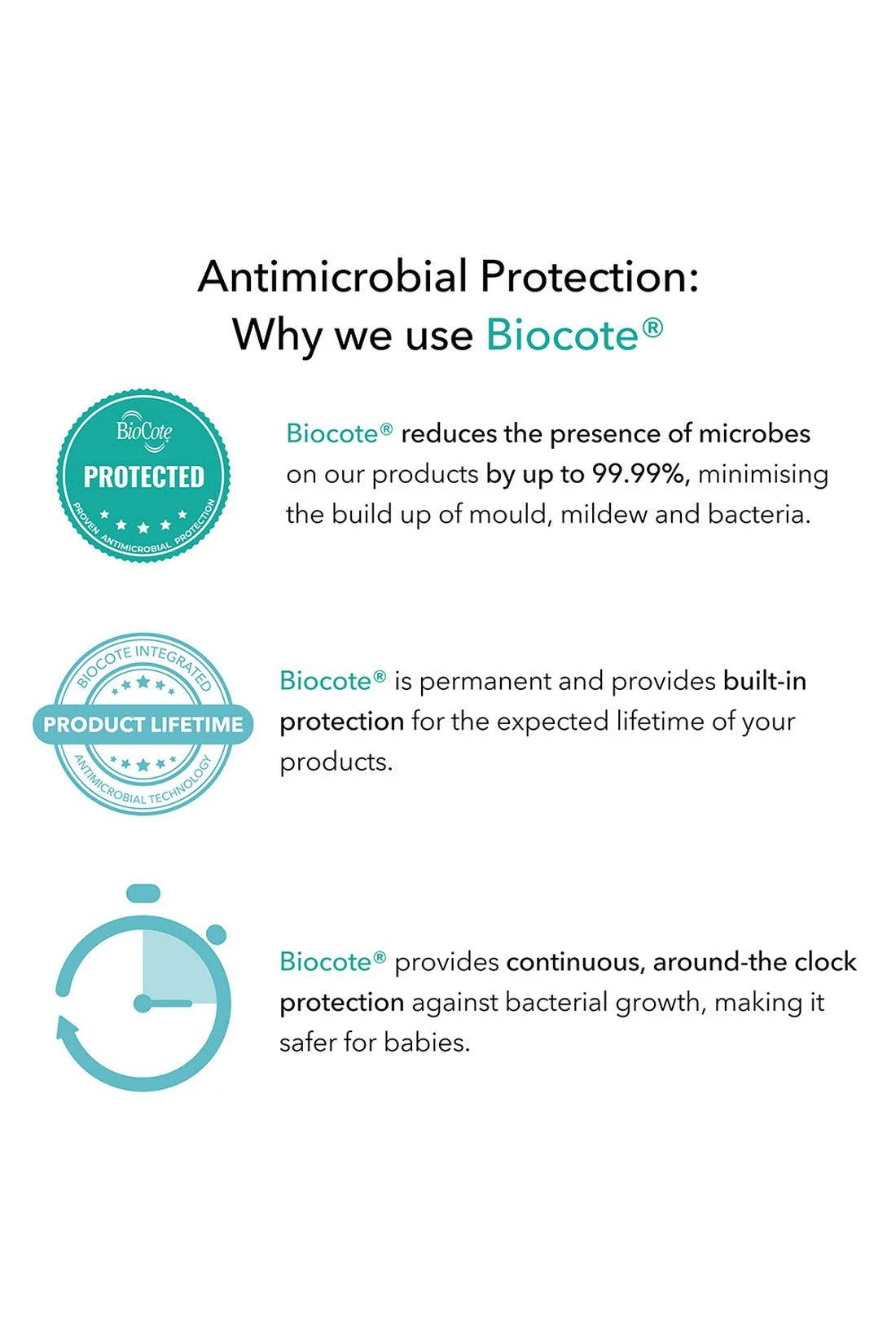 Antimicrobial Protection:
Why we use Biocote®

BioCote
PROTECTED
PROVEN ANTIMICROBIAL PROTECTION

Biocote® reduces the presence of microbes on our products by up to 99.99%, minimising the build up of mould, mildew and bacteria.

BIOCOTE INTEGRATED
PRODUCT LIFETIME
ANTIMICROBIAL TECHNOLOGY

Biocote® is permanent and provides built-in protection for the expected lifetime of your products.

Biocote® provides continuous, around-the clock protection against bacterial growth, making it safer for babies.